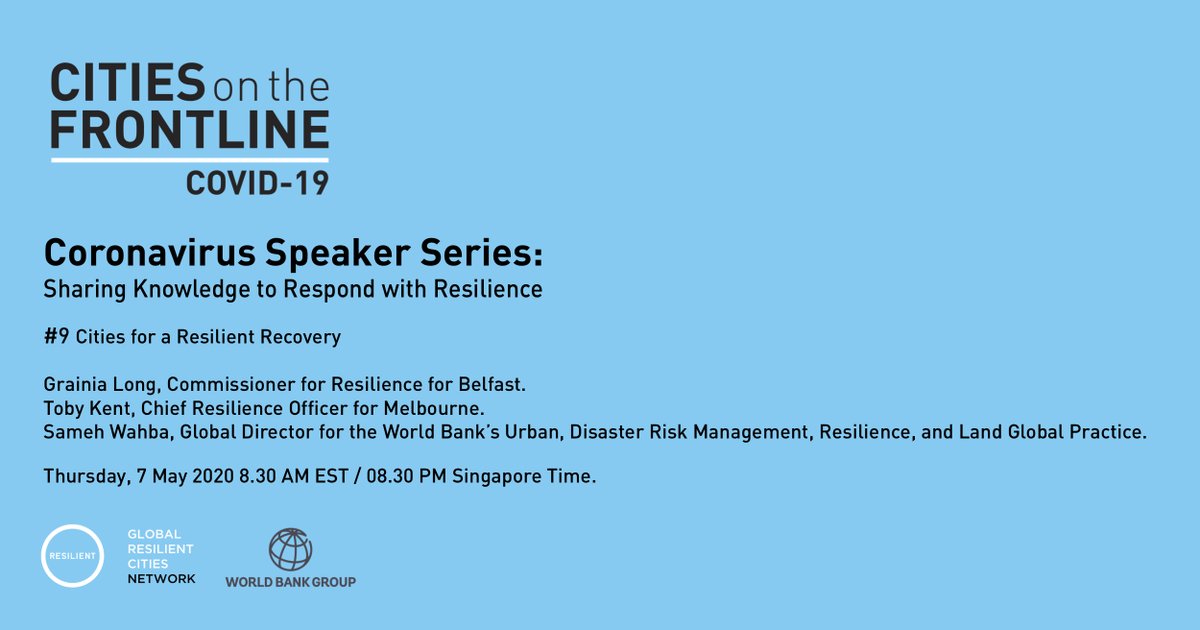 CITIES on the FRONTLINE
COVID-19

Coronavirus Speaker Series:
Sharing Knowledge to Respond with Resilience

#9 Cities for a Resilient Recovery

Grainia Long, Commissioner for Resilience for Belfast.
Toby Kent, Chief Resilience Officer for Melbourne.
Sameh Wahba, Global Director for the World Bank's Urban, Disaster Risk Management, Resilience, and Land Global Practice.

Thursday, 7 May 2020 8.30 AM EST / 08.30 PM Singapore Time.

RESILIENT
GLOBAL RESILIENT CITIES NETWORK

WORLD BANK GROUP